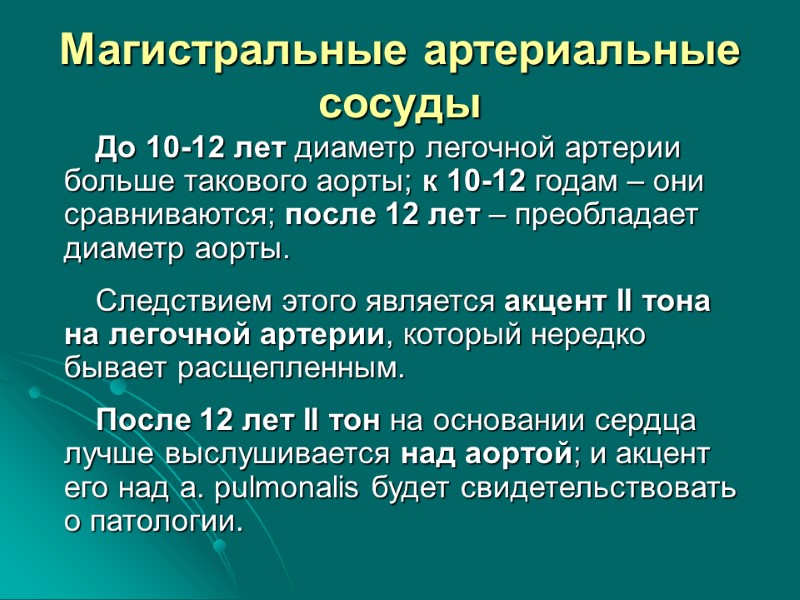 Магистральные артериальные сосуды

До 10-12 лет диаметр легочной артерии больше такового аорты; к 10-12 годам – они сравниваются; после 12 лет – преобладает диаметр аорты.

Следствием этого является акцент II тона на легочной артерии, который нередко бывает расщепленным.

После 12 лет II тон на основании сердца лучше выслушивается над аортой; и акцент его над a. pulmonalis будет свидетельствовать о патологии.